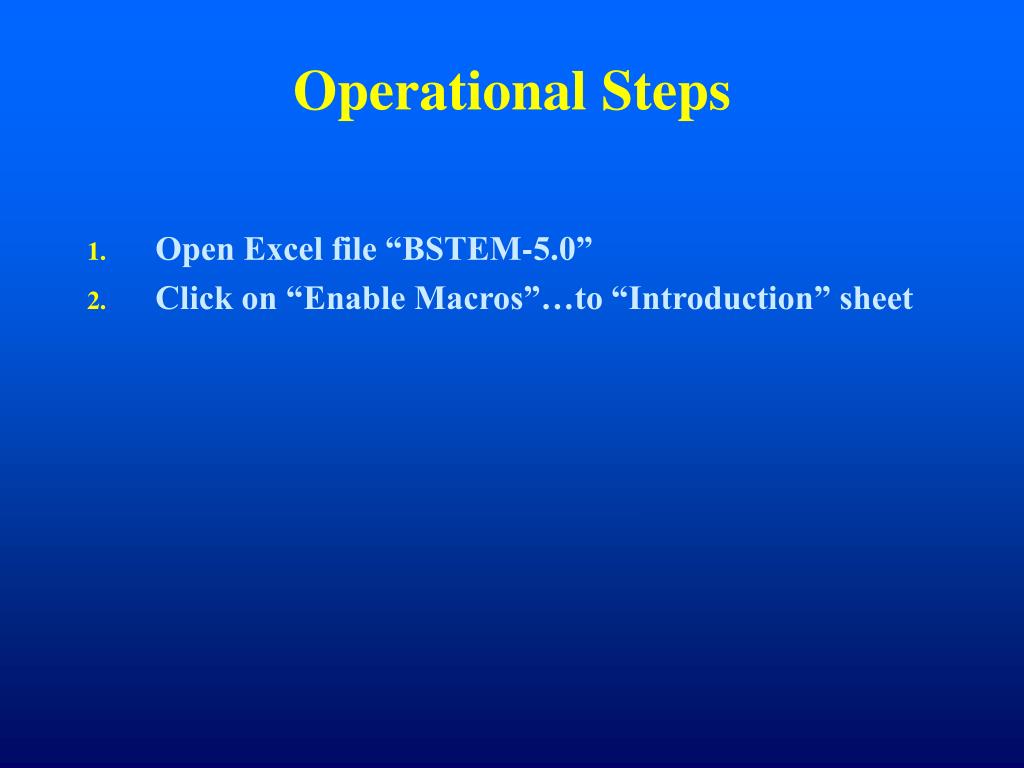 Operational Steps

1. Open Excel file “BSTEM-5.0”
2. Click on “Enable Macros”…to “Introduction” sheet